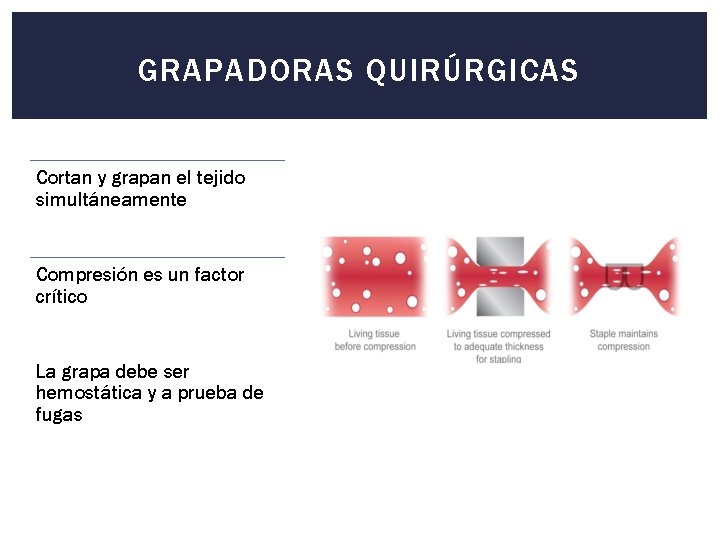 GRAPADORAS QUIRÚRGICAS

Cortan y grapan el tejido simultáneamente

Compresión es un factor crítico

La grapa debe ser hemostática y a prueba de fugas

Living tissue before compression

Living tissue compressed to adequate thickness for stapling

Staple maintains compression